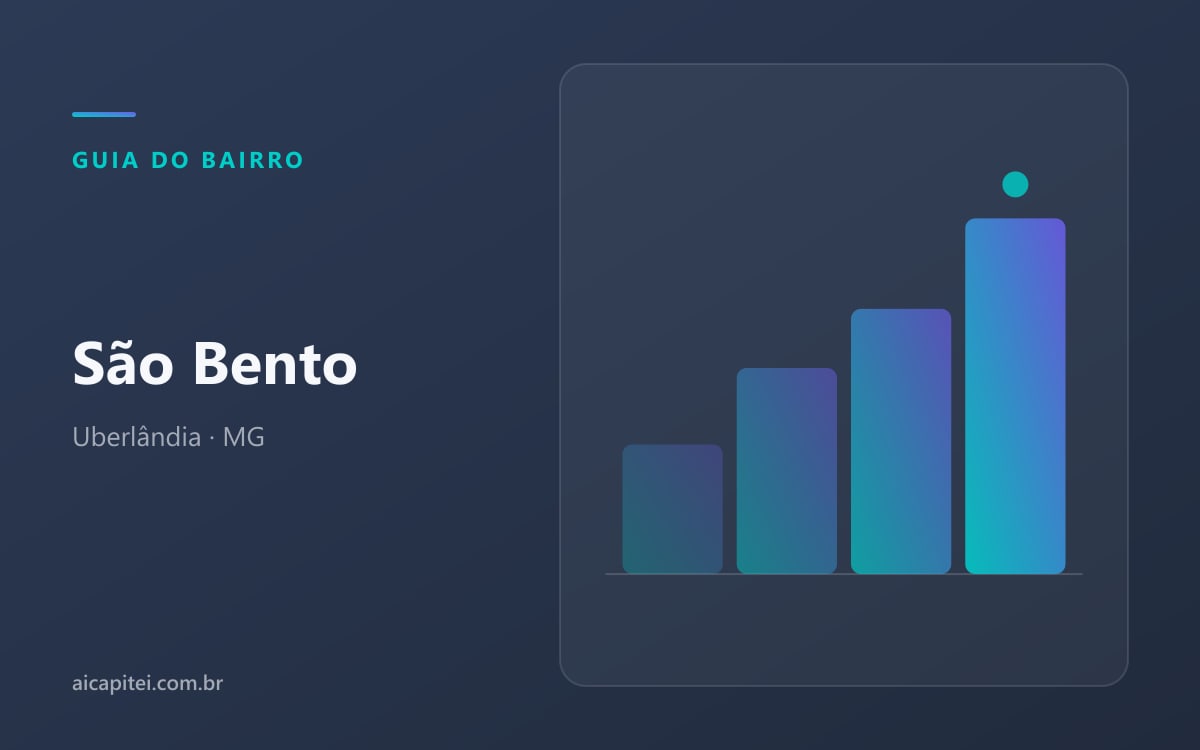 GUIA DO BAIRRO

São Bento

Uberlândia · MG

aicapitei.com.br